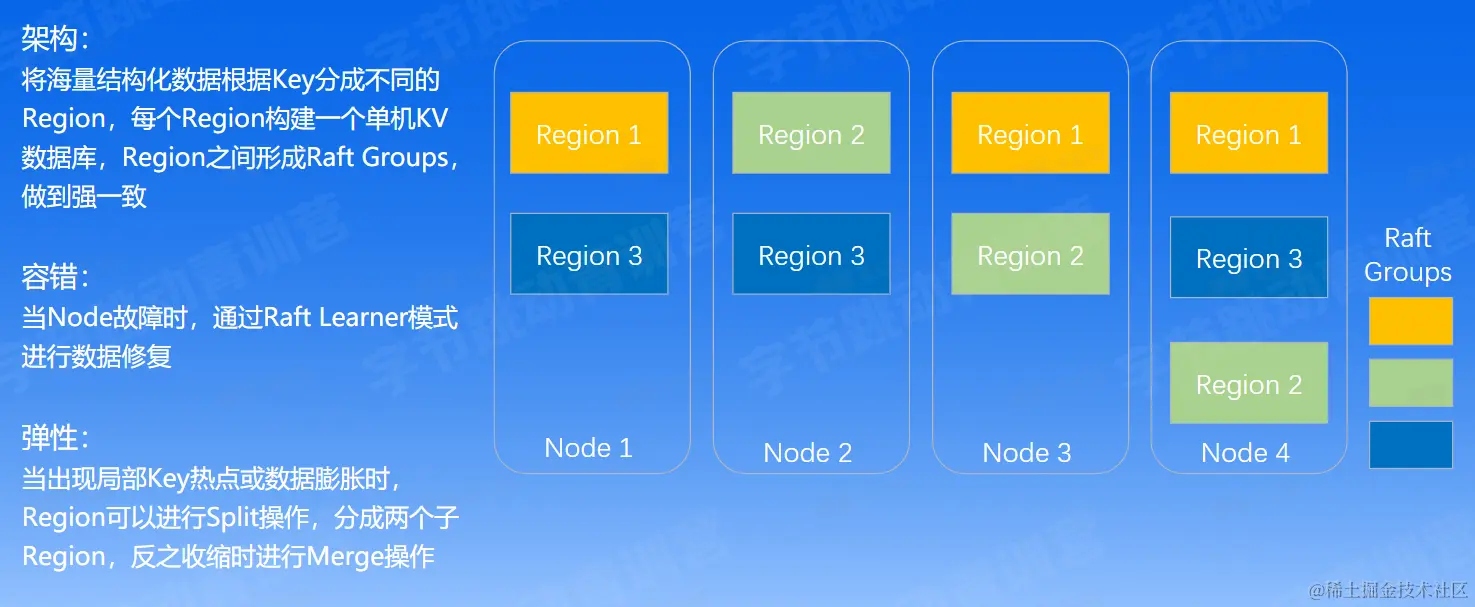 架构：
将海量结构化数据根据Key分成不同的Region，每个Region构建一个单机KV数据库，Region之间形成Raft Groups，做到强一致

容错：
当Node故障时，通过Raft Learner模式进行数据修复

弹性：
当出现局部Key热点或数据膨胀时，Region可以进行Split操作，分成两个子Region，反之收缩时进行Merge操作

Region 1
Region 3
Node 1

Region 2
Region 3
Node 2

Region 1
Region 2
Node 3

Region 1
Region 3
Region 2
Node 4

Raft Groups

字节跳动青训营

@稀土掘金技术社区